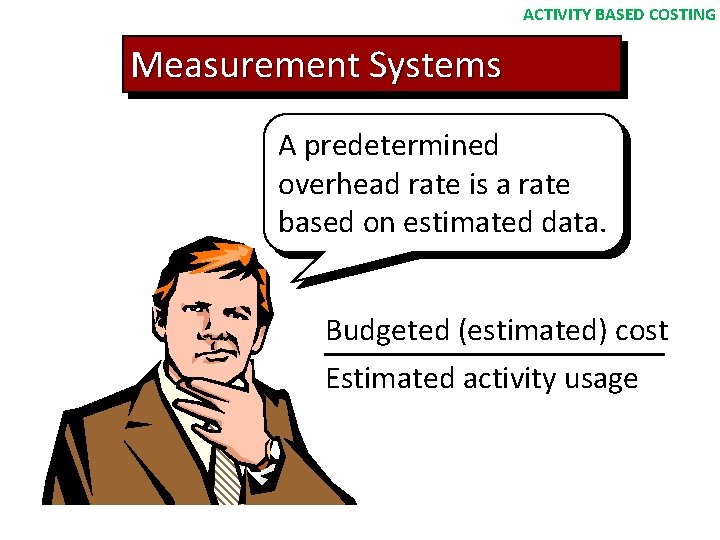 ACTIVITY BASED COSTING

Measurement Systems

A predetermined overhead rate is a rate based on estimated data.

$\frac{\text{Budgeted (estimated) cost}}{\text{Estimated activity usage}}$